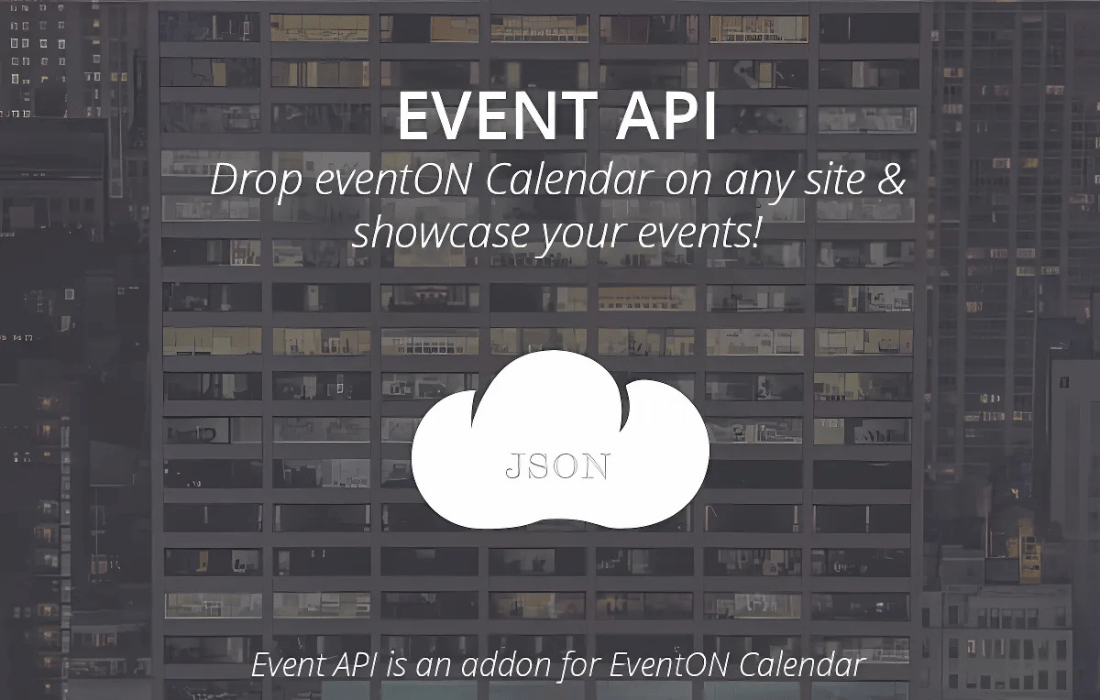 EVENT API

Drop eventON Calendar on any site & showcase your events!

JSON

Event API is an addon for EventON Calendar